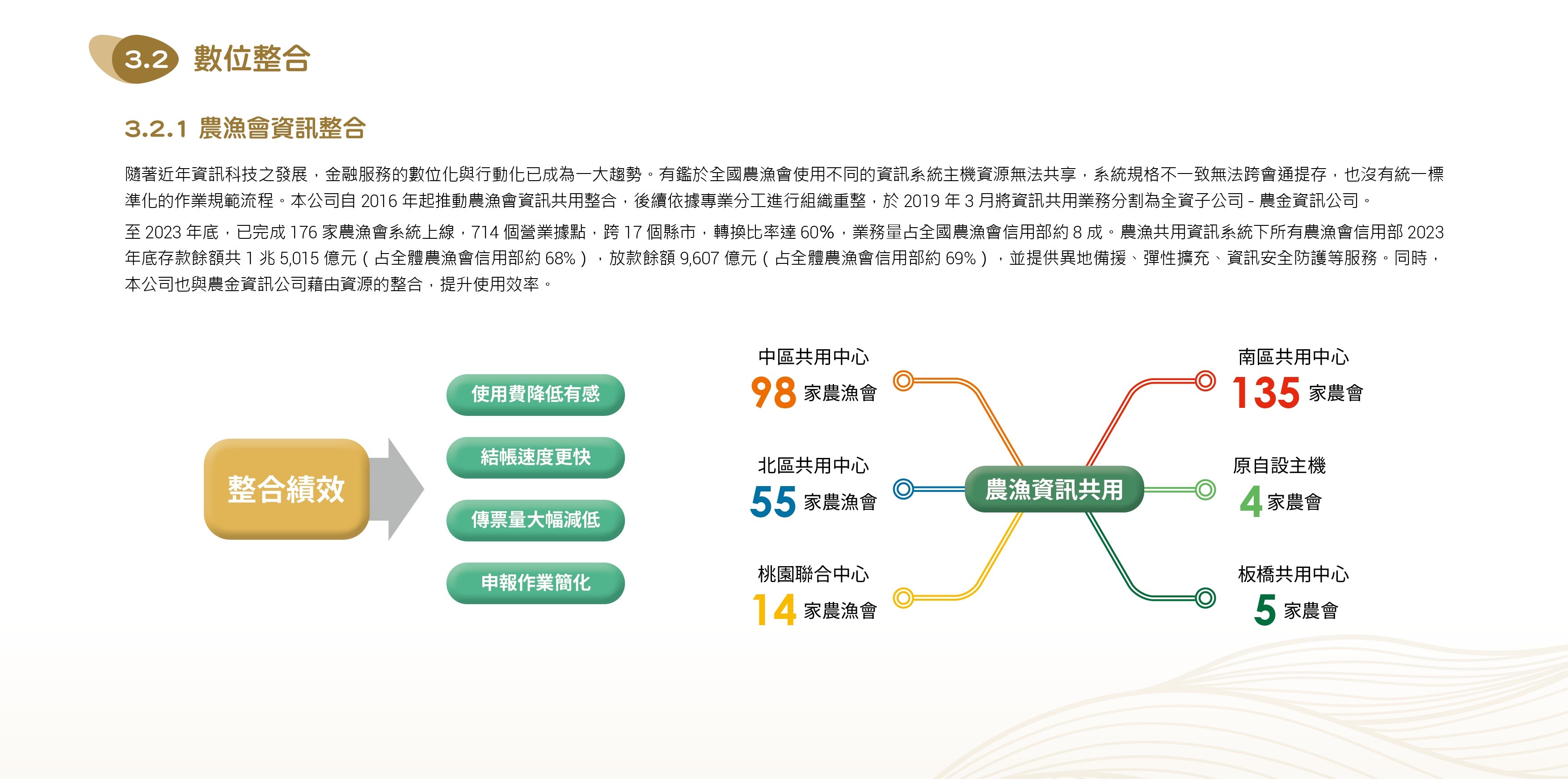 3.2 數位整合

3.2.1 農漁會資訊整合

隨著近年資訊科技之發展，金融服務的數位化與行動化已成為一大趨勢。有鑑於全國農漁會使用不同的資訊系統主機資源無法共享，系統規格不一致無法跨會通提存，也沒有統一標準化的作業規範流程。本公司自 2016 年起推動農漁會資訊共用整合，後續依據專業分工進行組織重整，於 2019 年 3 月將資訊共用業務分割為全資子公司 - 農金資訊公司。

至 2023 年底，已完成 176 家農漁會系統上線，714 個營業據點，跨 17 個縣市，轉換比率達 60%，業務量占全國農漁會信用部約 8 成。農漁共用資訊系統下所有農漁會信用部 2023 年底存款餘額共 1 兆 5,015 億元（占全體農漁會信用部約 68%），放款餘額 9,607 億元（占全體農漁會信用部約 69%），並提供異地備援、彈性擴充、資訊安全防護等服務。同時，本公司也與農金資訊公司藉由資源的整合，提升使用效率。

整合績效

使用費降低有感

結帳速度更快

傳票量大幅減低

申報作業簡化

中區共用中心
98 家農漁會

北區共用中心
55 家農漁會

桃園聯合中心
14 家農漁會

農漁資訊共用

南區共用中心
135 家農會

原自設主機
4 家農會

板橋共用中心
5 家農會